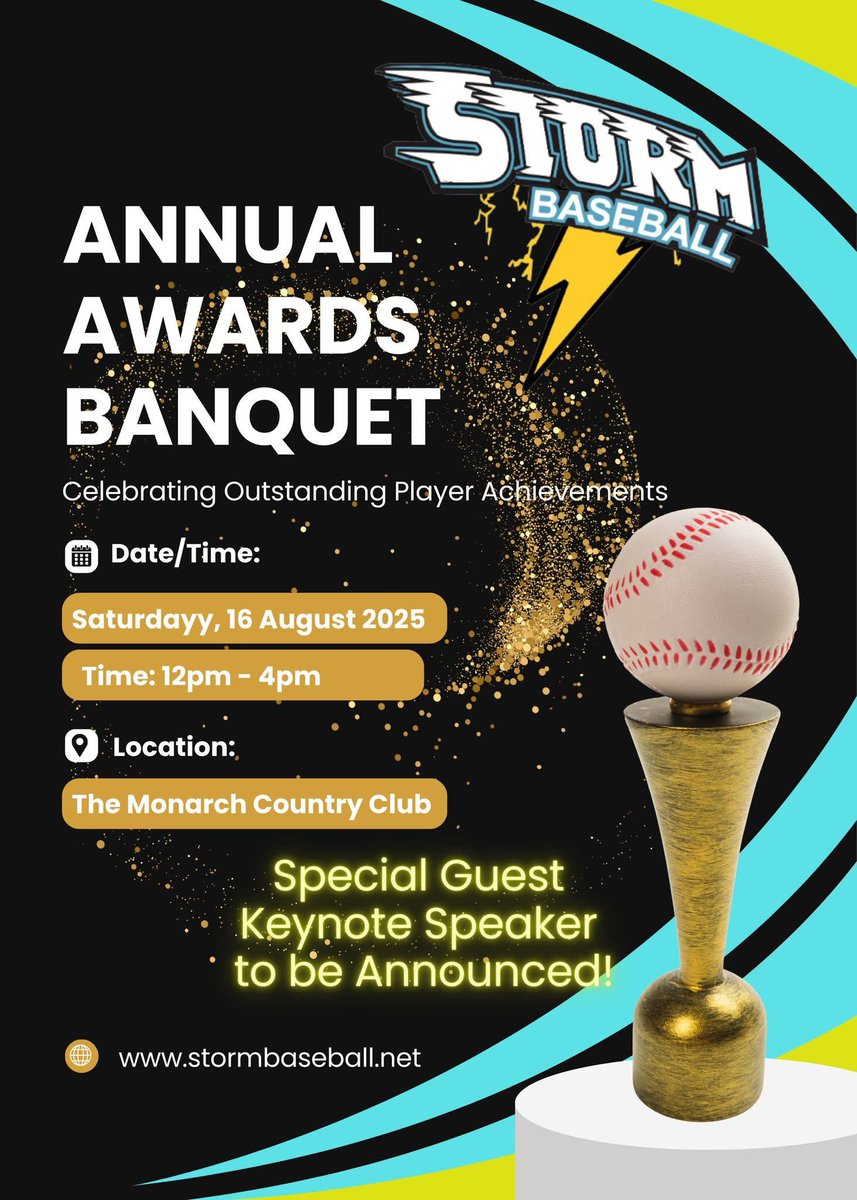 STORM
BASEBALL

ANNUAL AWARDS BANQUET

Celebrating Outstanding Player Achievements

Date/Time:

Saturdayy, 16 August 2025

Time: 12pm - 4pm

Location:

The Monarch Country Club

Special Guest Keynote Speaker to be Announced!

www.stormbaseball.net